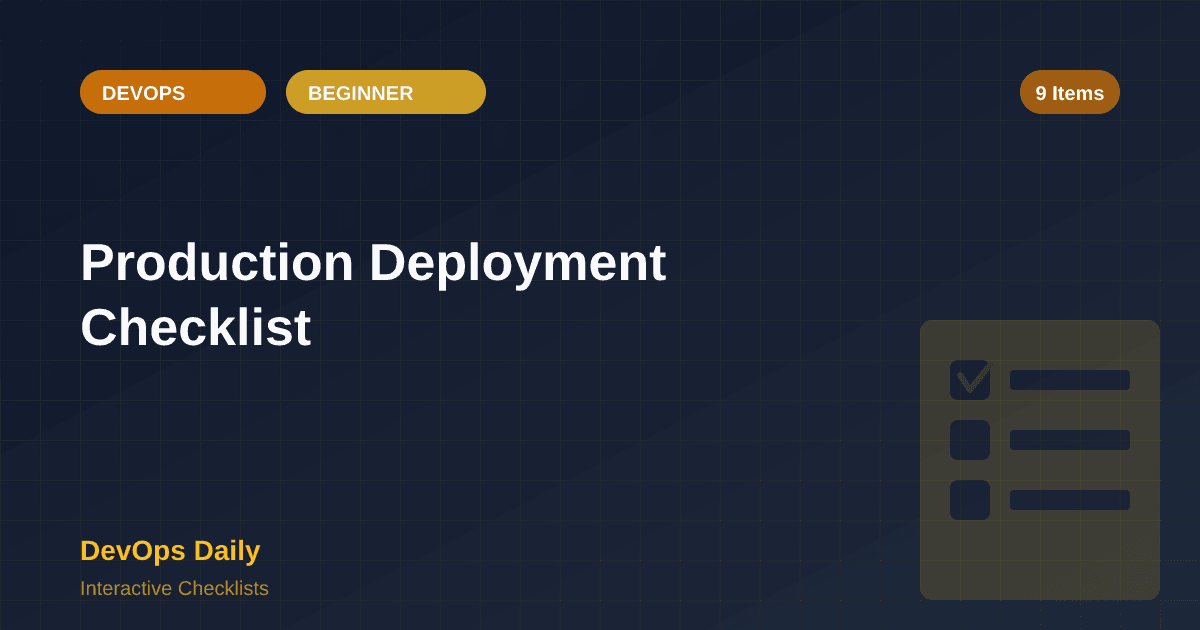 DEVOPS

BEGINNER

9 Items

Production Deployment Checklist

DevOps Daily

Interactive Checklists